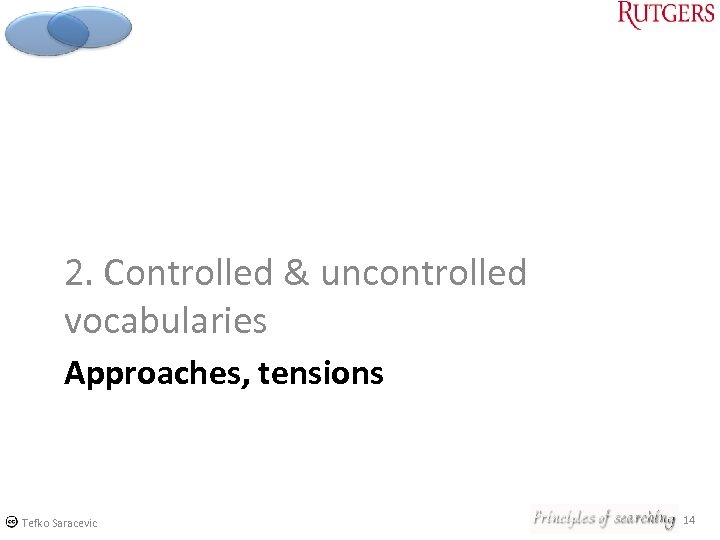 RUTGERS

2. Controlled & uncontrolled vocabularies

Approaches, tensions

Tefko Saracevic

Principles of searching

14